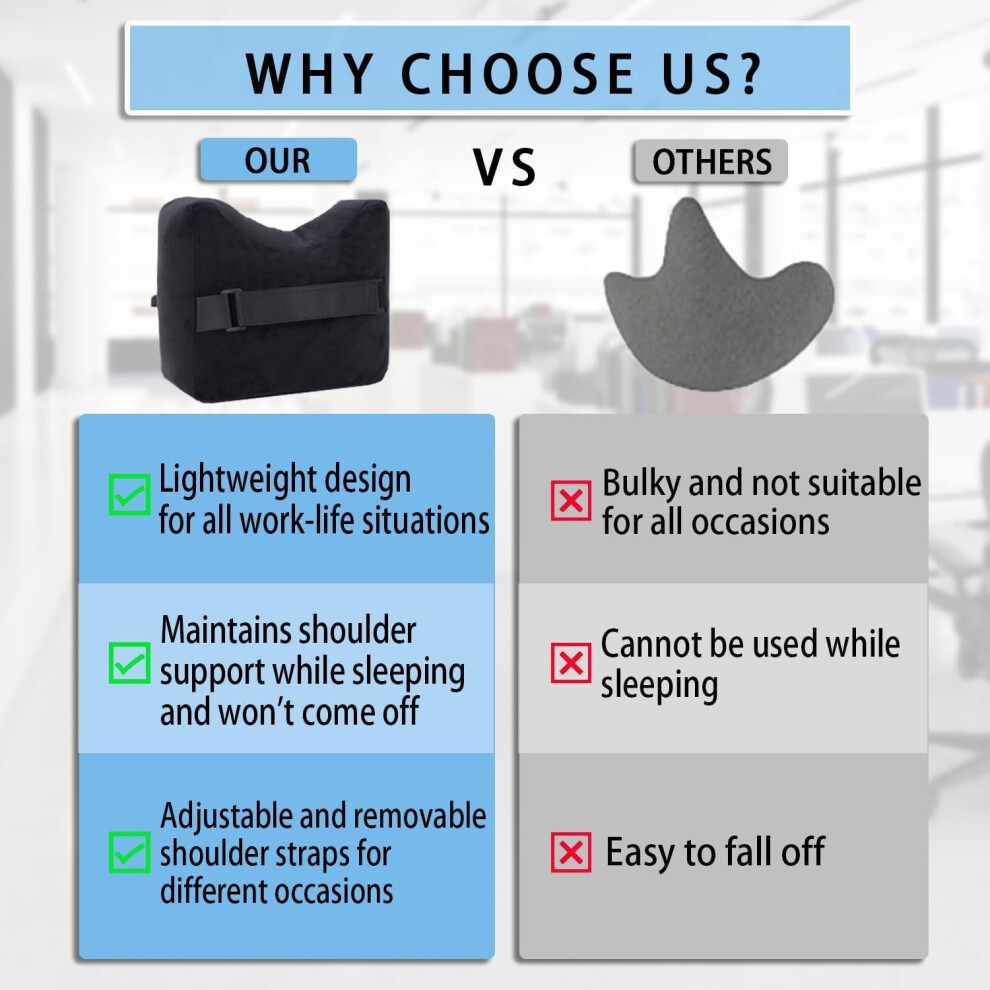 WHY CHOOSE US?

OUR

VS

OTHERS

Lightweight design for all work-life situations

Maintains shoulder support while sleeping and won't come off

Adjustable and removable shoulder straps for different occasions

Bulky and not suitable for all occasions

Cannot be used while sleeping

Easy to fall off